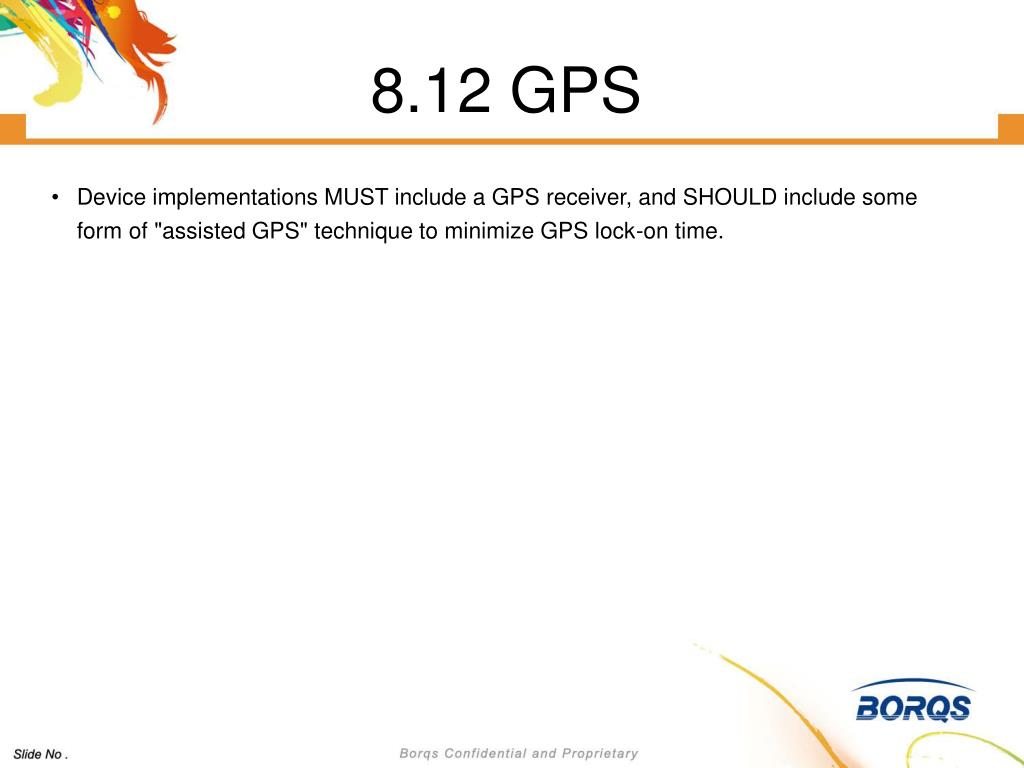 8.12 GPS

• Device implementations MUST include a GPS receiver, and SHOULD include some form of "assisted GPS" technique to minimize GPS lock-on time.

BORQS

Slide No .

Borqs Confidential and Proprietary